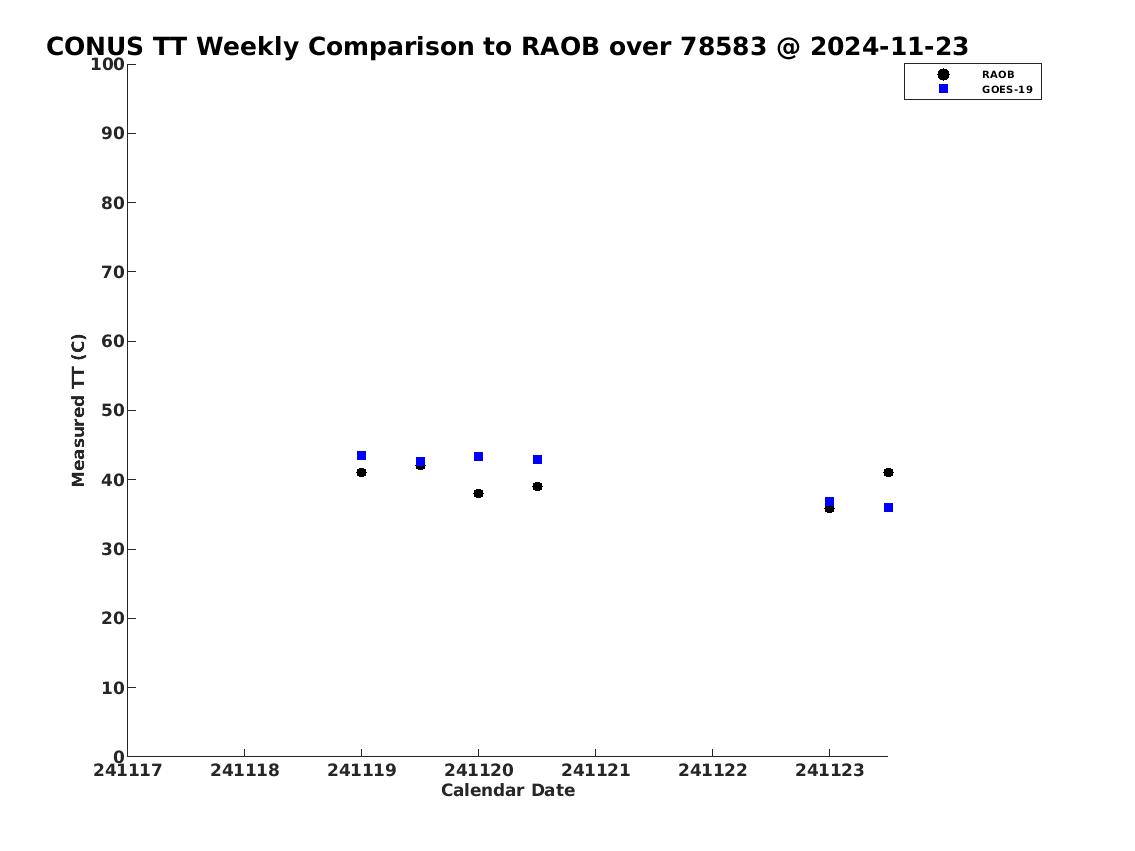 CONUS TT Weekly Comparison to RAOB over 78583 @ 2024-11-23

RAOB
GOES-19

Measured TT (C)

100
90
80
70
60
50
40
30
20
10
0

241117
241118
241119
241120
241121
241122
241123

Calendar Date